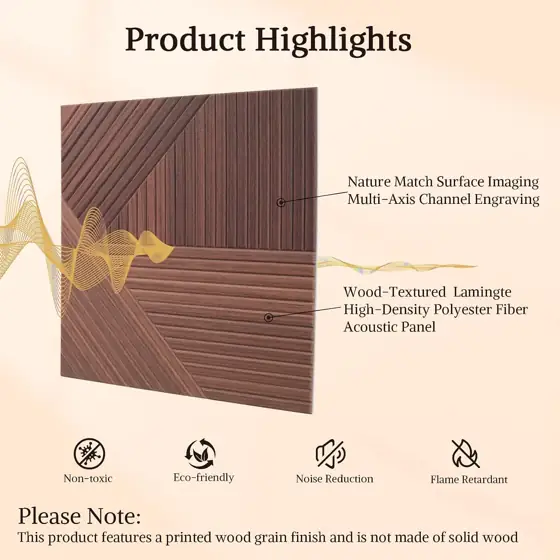 Product Highlights

Nature Match Surface Imaging
Multi-Axis Channel Engraving

Wood-Textured Lamingte
High-Density Polyester Fiber
Acoustic Panel

Non-toxic

Eco-friendly

Noise Reduction

Flame Retardant

Please Note:
This product features a printed wood grain finish and is not made of solid wood